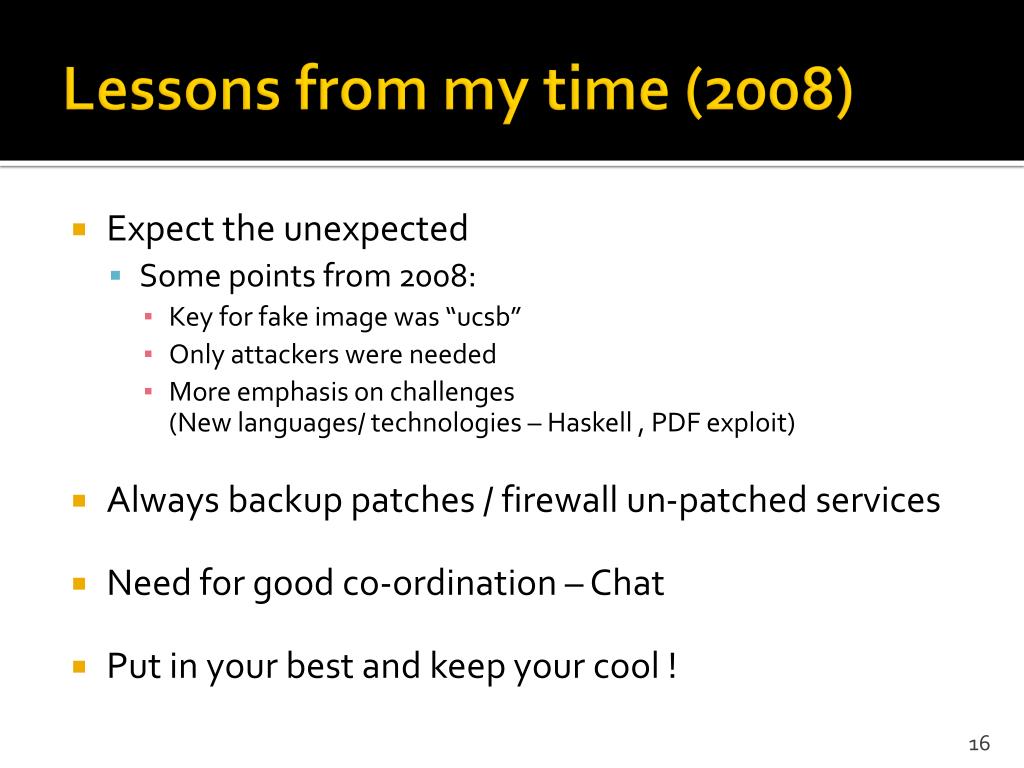 Lessons from my time (2008)

Expect the unexpected
Some points from 2008:
Key for fake image was “ucsb”
Only attackers were needed
More emphasis on challenges
(New languages/ technologies – Haskell , PDF exploit)

Always backup patches / firewall un-patched services

Need for good co-ordination – Chat

Put in your best and keep your cool !

16